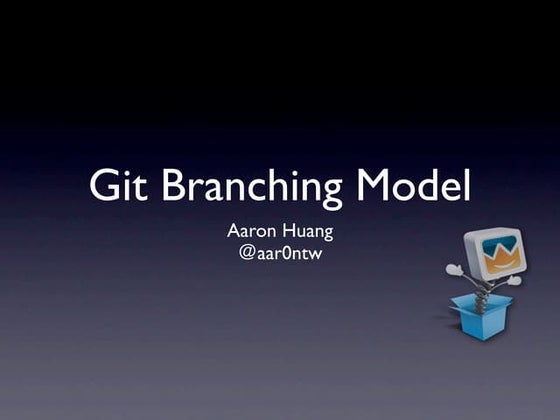 Git Branching Model

Aaron Huang
@aar0ntw